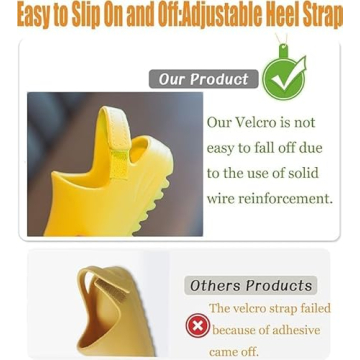 Easy to Slip On and Off:Adjustable Heel Strap

Our Product

Our Velcro is not easy to fall off due to the use of solid wire reinforcement.

Others Products

The velcro strap failed because of adhesive came off.